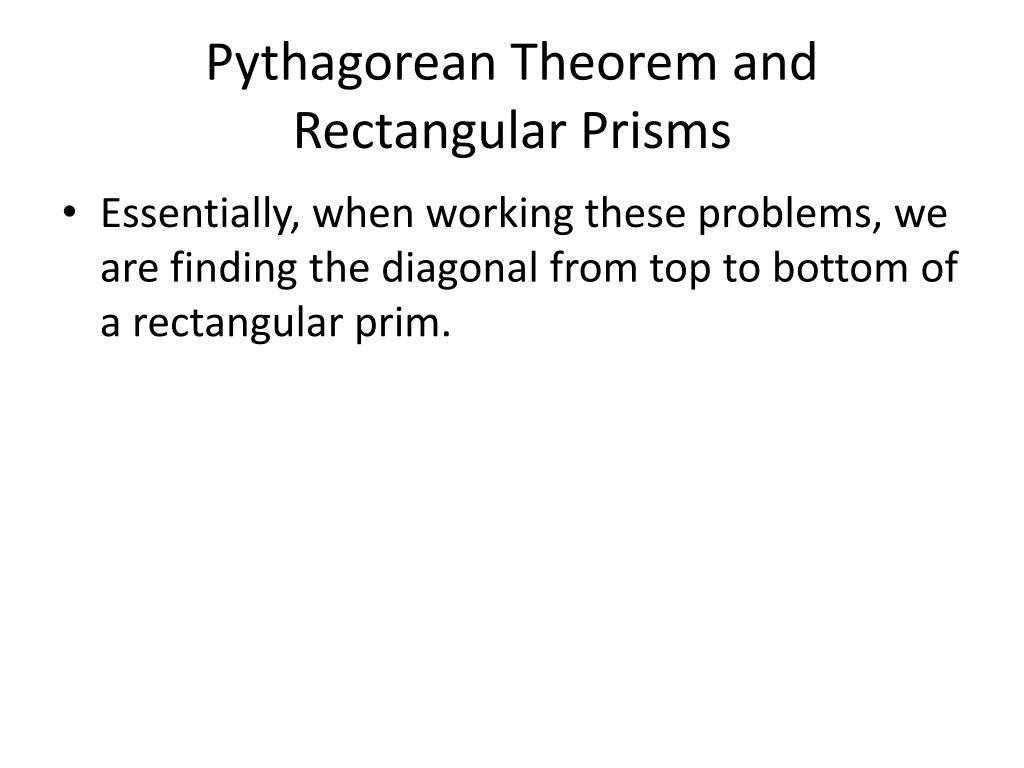 Pythagorean Theorem and Rectangular Prisms

• Essentially, when working these problems, we are finding the diagonal from top to bottom of a rectangular prim.